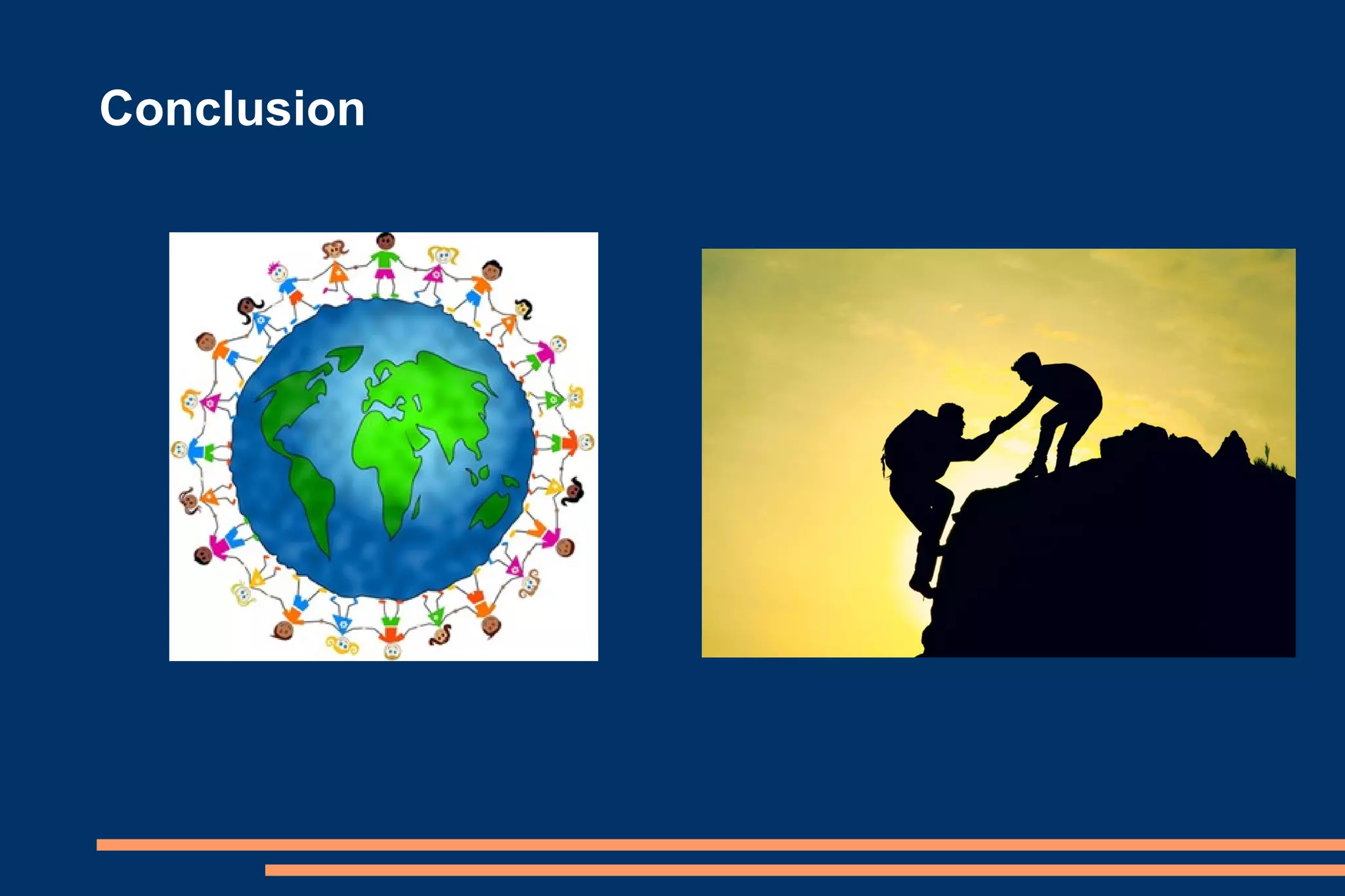 Conclusion